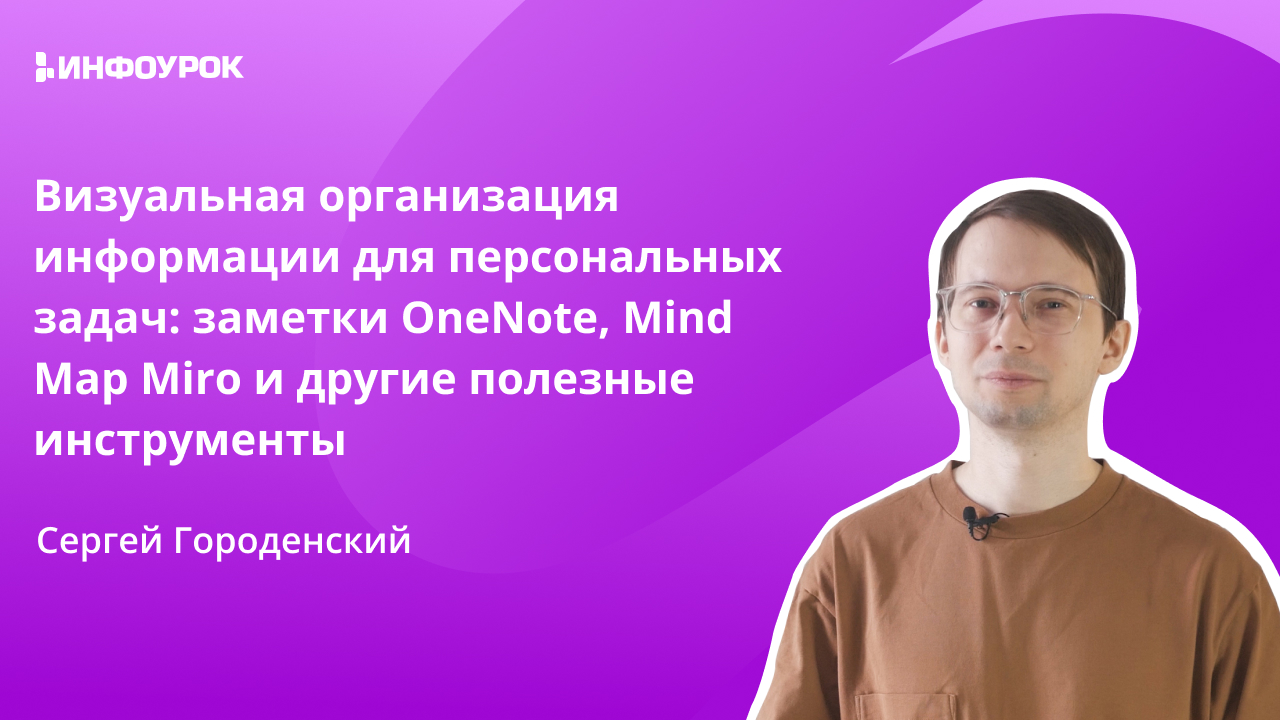 ИНФОУРОК

Визуальная организация информации для персональных задач: заметки OneNote, Mind Map Miro и другие полезные инструменты

Сергей Городенский